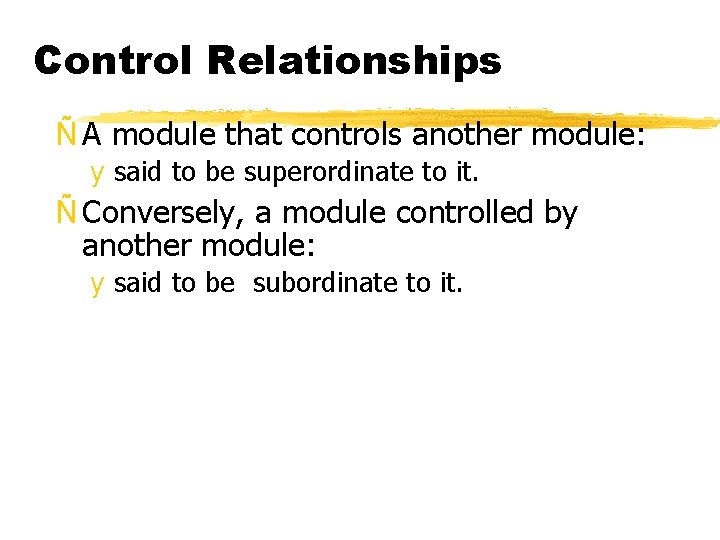 Control Relationships

Ñ A module that controls another module:

y said to be superordinate to it.

Ñ Conversely, a module controlled by another module:

y said to be  subordinate to it.